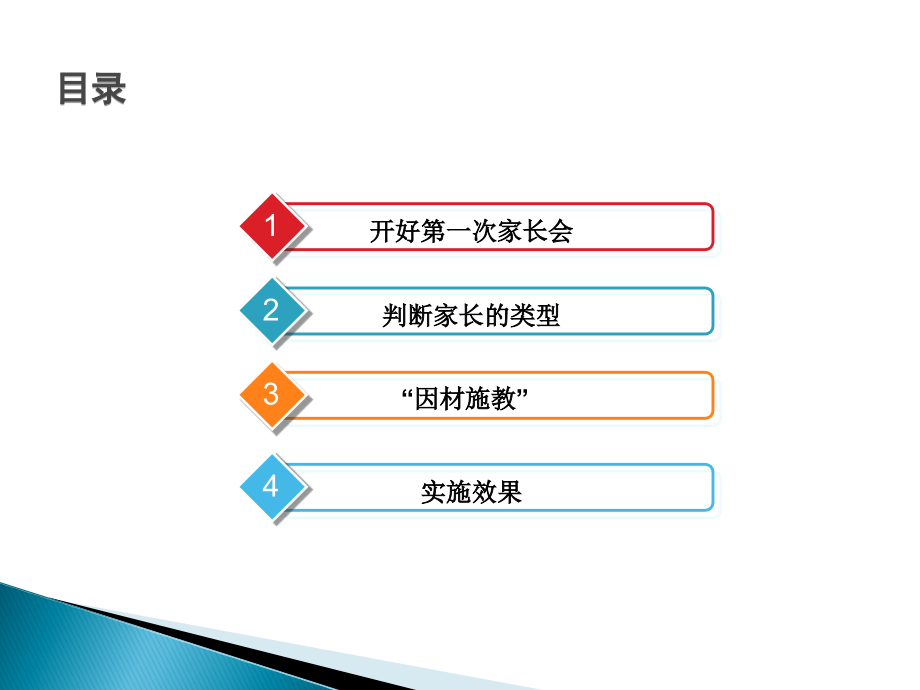 目录

1 开好第一次家长会

2 判断家长的类型

3 “因材施教”

4 实施效果